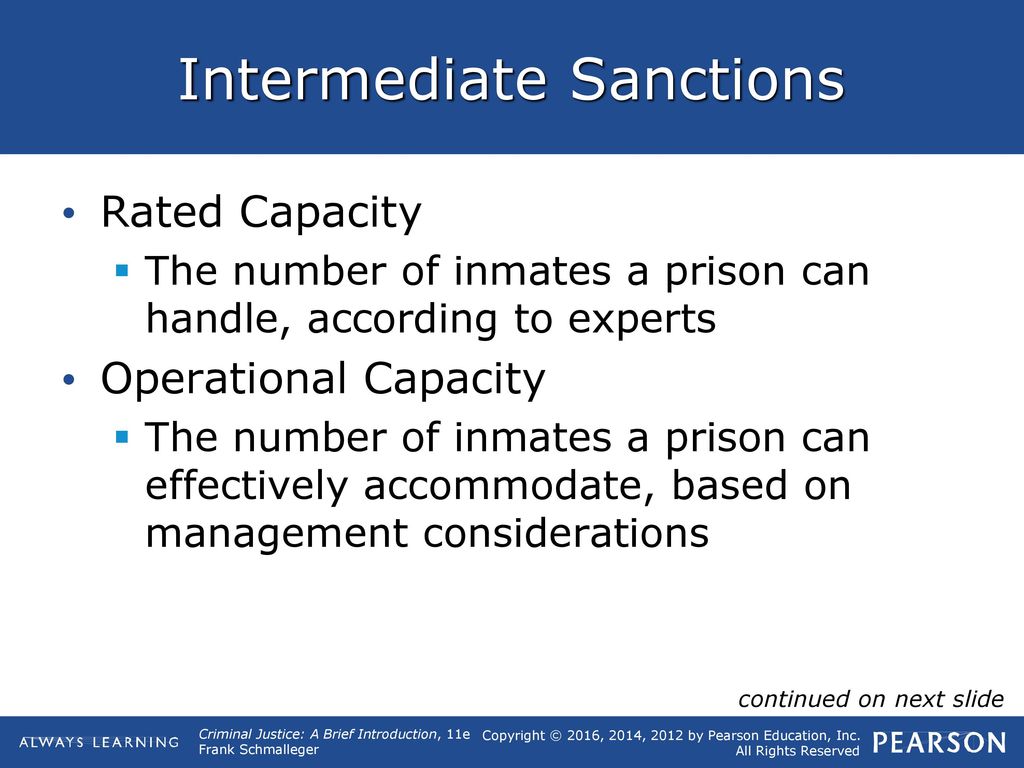 Intermediate Sanctions

• Rated Capacity
 ▪ The number of inmates a prison can handle, according to experts
• Operational Capacity
 ▪ The number of inmates a prison can effectively accommodate, based on management considerations

continued on next slide

ALWAYS LEARNING

Criminal Justice: A Brief Introduction, 11e
Frank Schmalleger

Copyright © 2016, 2014, 2012 by Pearson Education, Inc.
All Rights Reserved

PEARSON